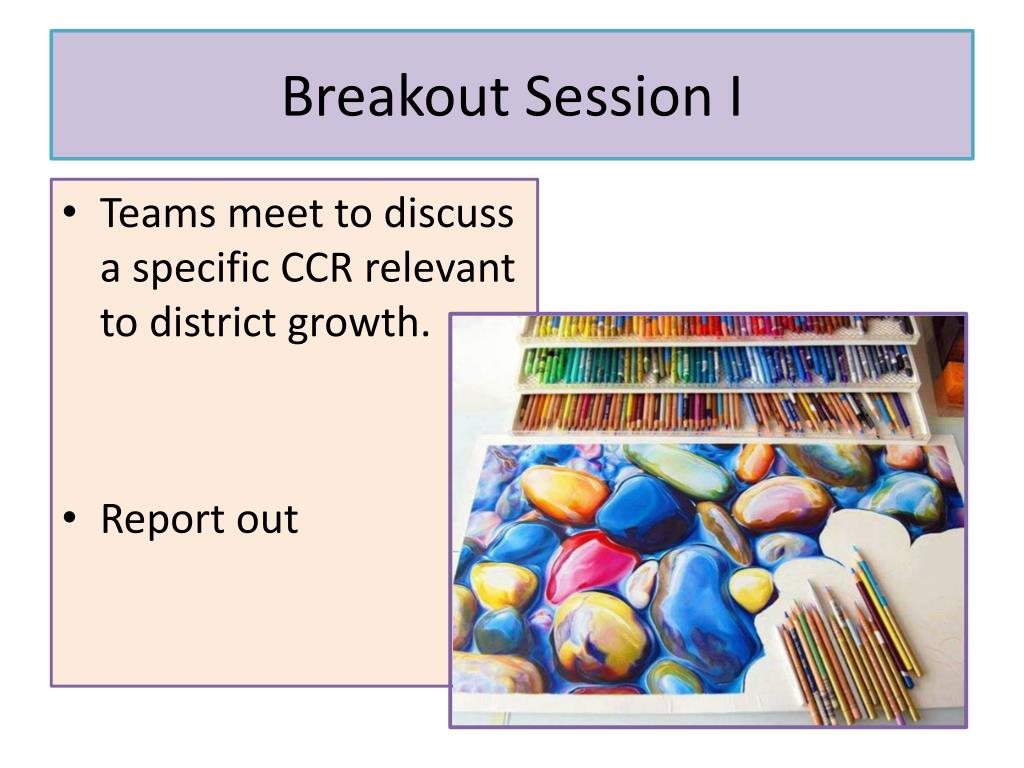 Breakout Session I

• Teams meet to discuss a specific CCR relevant to district growth.

• Report out